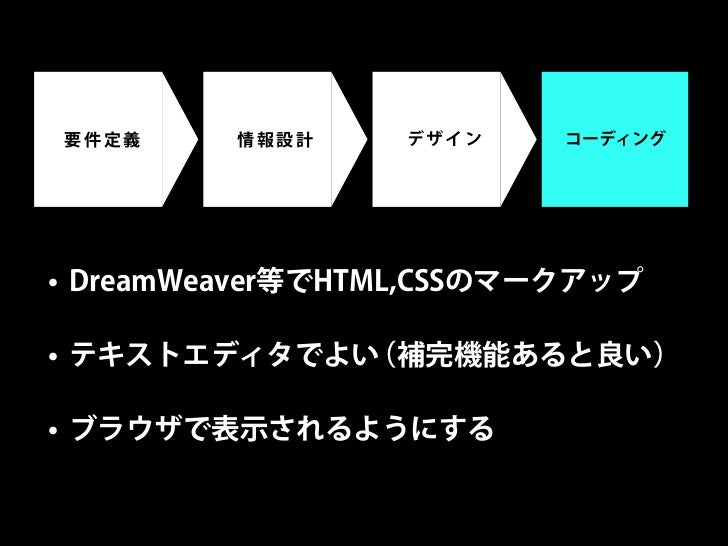 要件定義

情報設計

デザイン

コーディング

• DreamWeaver等でHTML,CSSのマークアップ

• テキストエディタでよい（補完機能あると良い）

• ブラウザで表示されるようにする